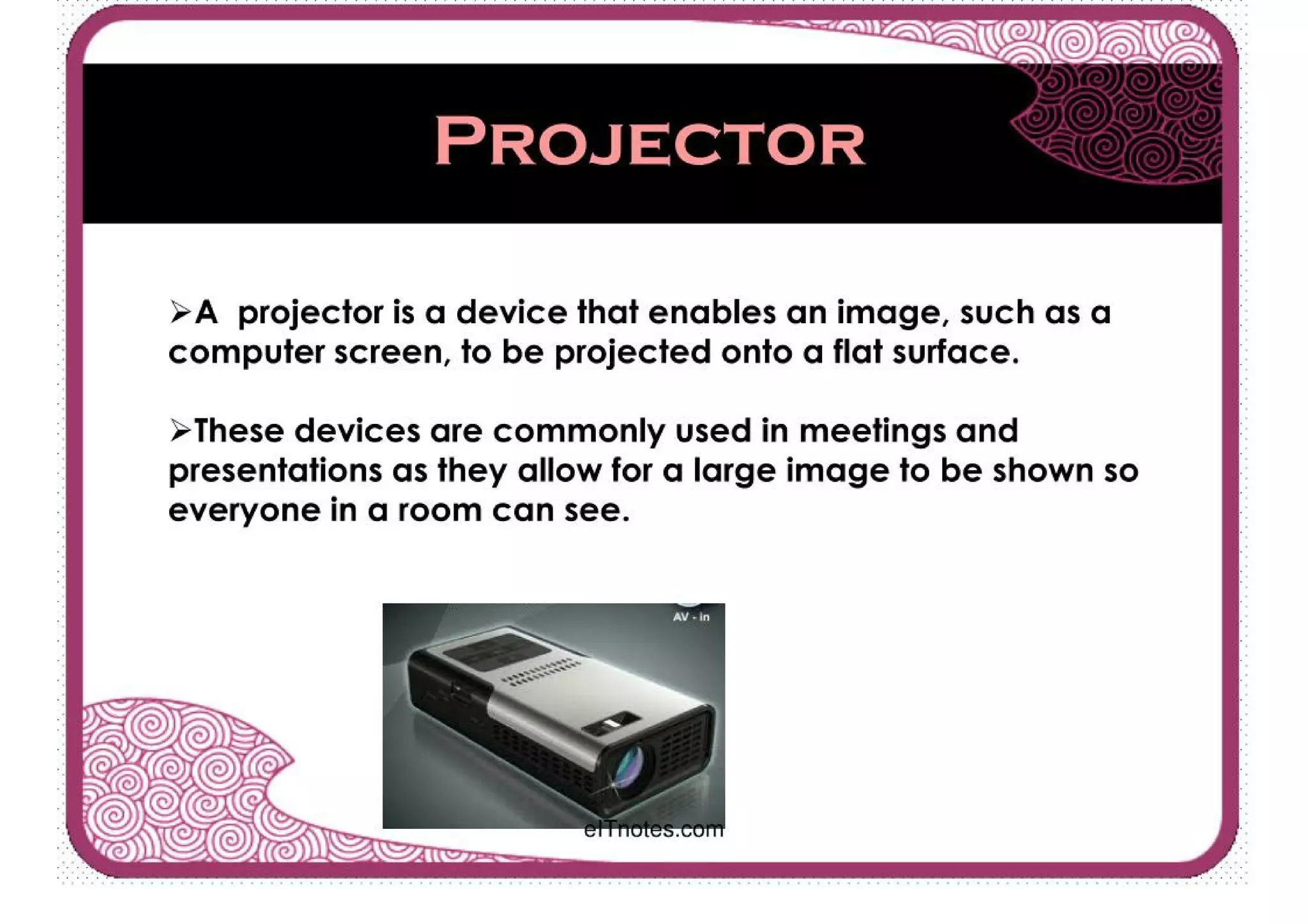 PROJECTOR

➢A projector is a device that enables an image, such as a computer screen, to be projected onto a flat surface.

➢These devices are commonly used in meetings and presentations as they allow for a large image to be shown so everyone in a room can see.

AV - in

eITnotes.com